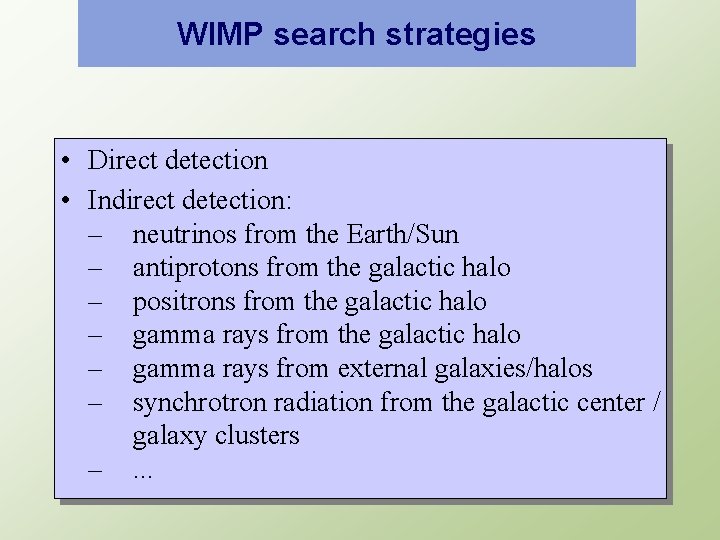 WIMP search strategies

• Direct detection
• Indirect detection:
– neutrinos from the Earth/Sun
– antiprotons from the galactic halo
– positrons from the galactic halo
– gamma rays from the galactic halo
– gamma rays from external galaxies/halos
– synchrotron radiation from the galactic center / galaxy clusters
– ...